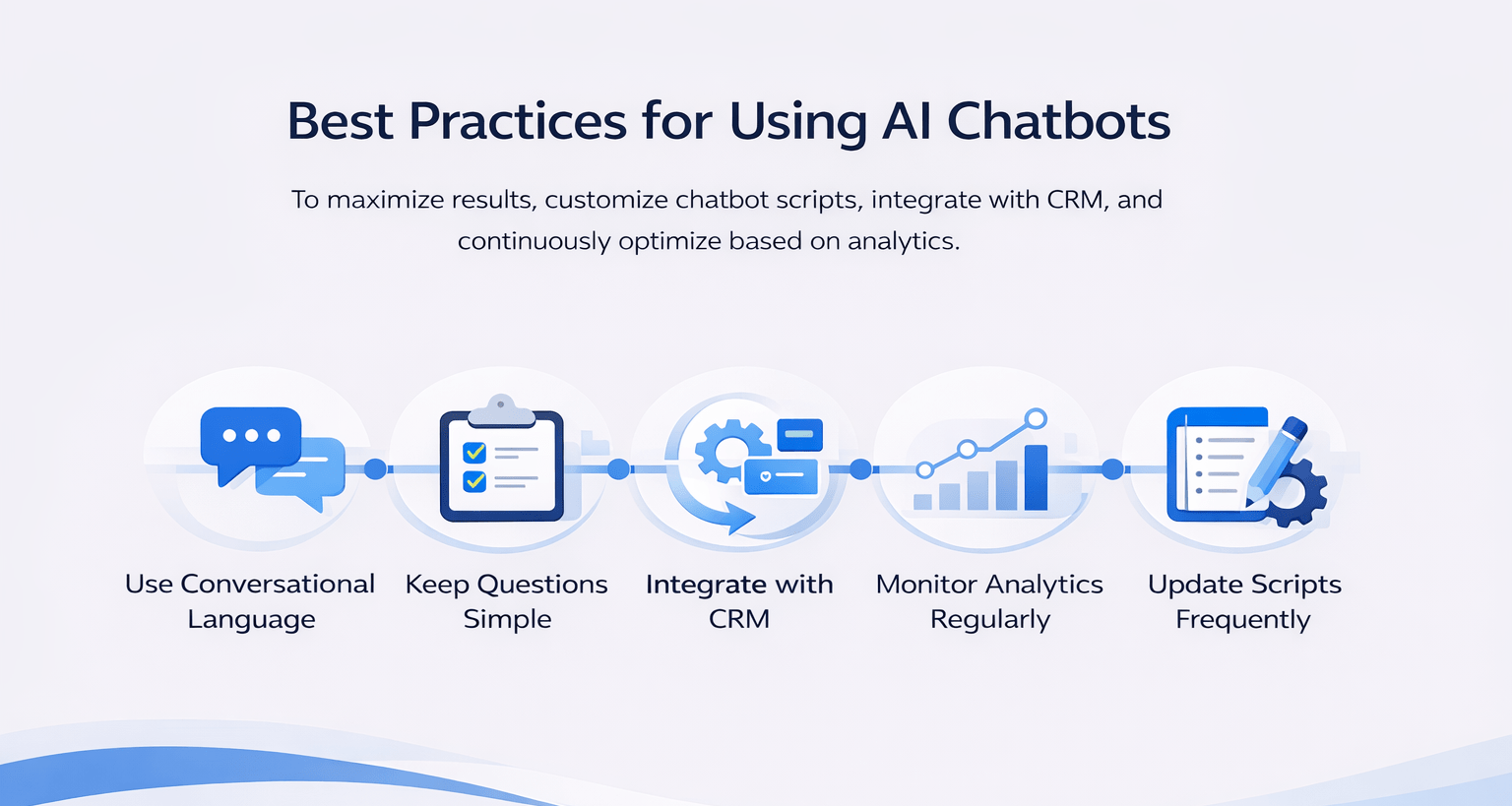 Best Practices for Using AI Chatbots

To maximize results, customize chatbot scripts, integrate with CRM, and continuously optimize based on analytics.

Use Conversational Language

Keep Questions Simple

Integrate with CRM

Monitor Analytics Regularly

Update Scripts Frequently